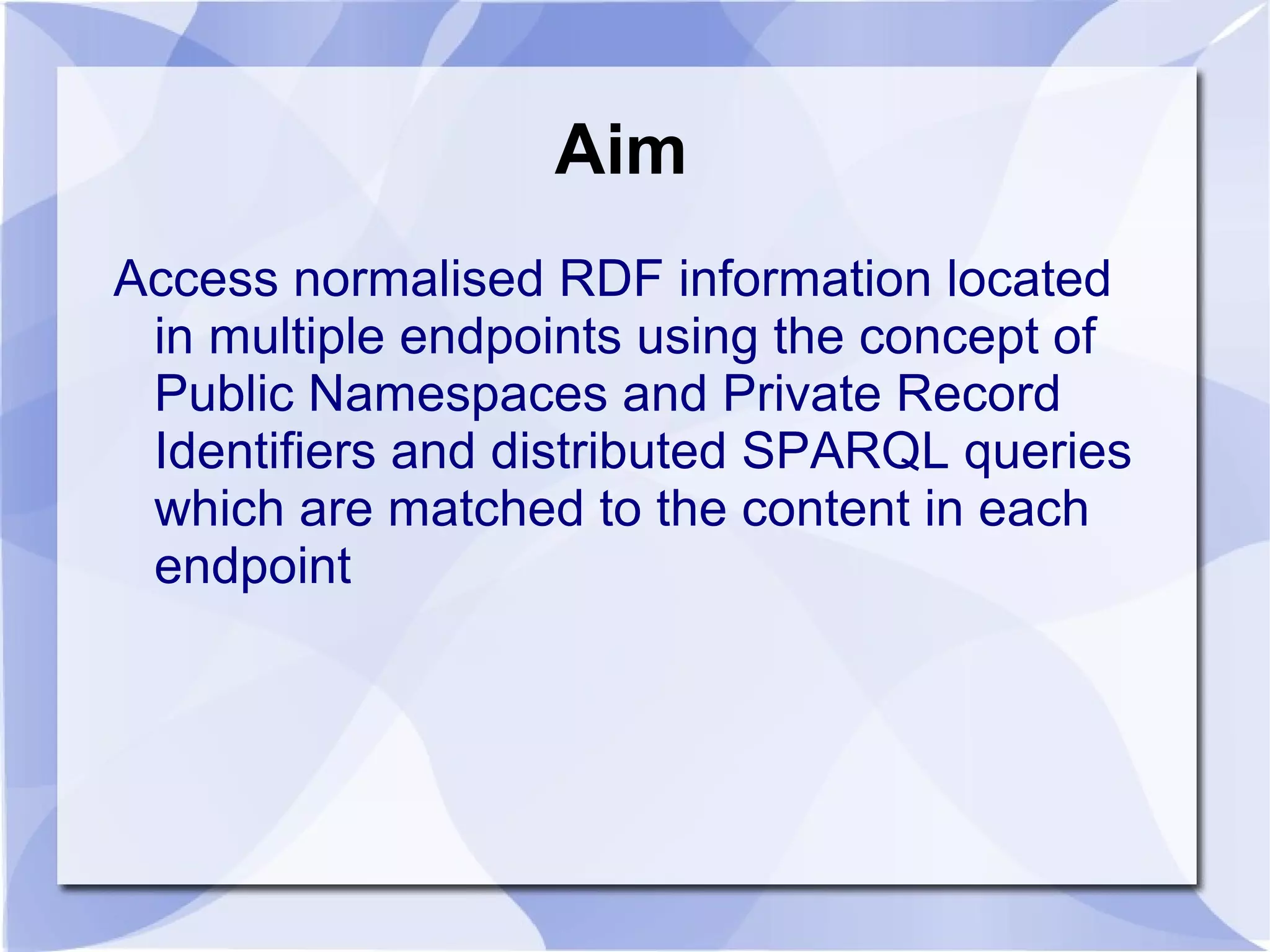 Aim

Access normalised RDF information located in multiple endpoints using the concept of Public Namespaces and Private Record Identifiers and distributed SPARQL queries which are matched to the content in each endpoint